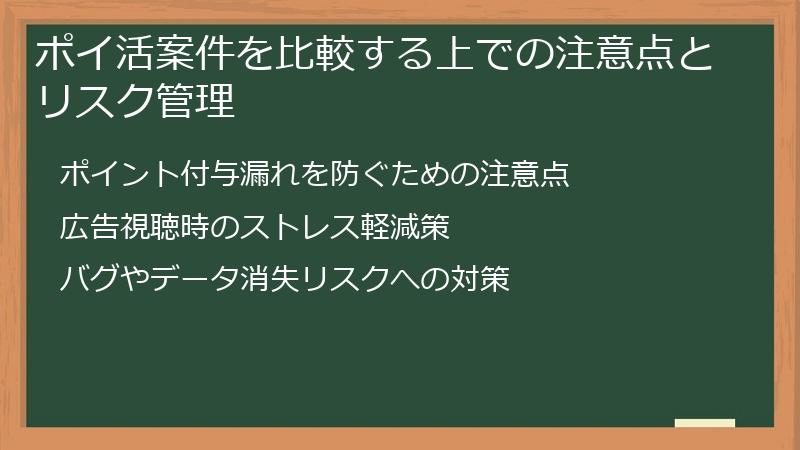 ポイ活案件を比較する上での注意点とリスク管理

ポイント付与漏れを防ぐための注意点

広告視聴時のストレス軽減策

バグやデータ消失リスクへの対策